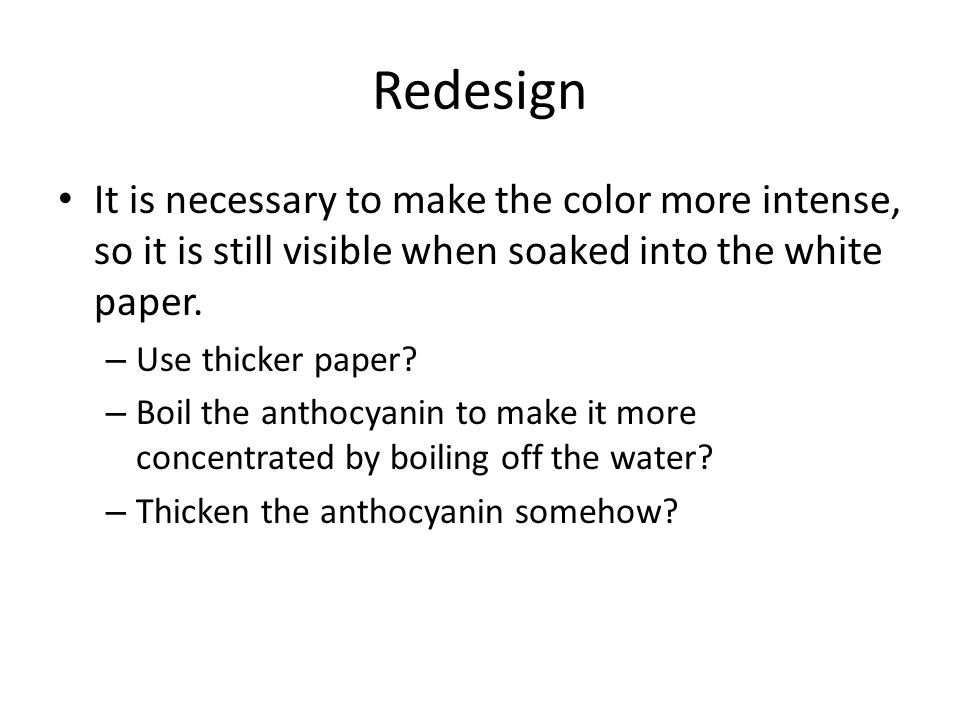 Redesign

• It is necessary to make the color more intense, so it is still visible when soaked into the white paper.

– Use thicker paper?

– Boil the anthocyanin to make it more concentrated by boiling off the water?

– Thicken the anthocyanin somehow?